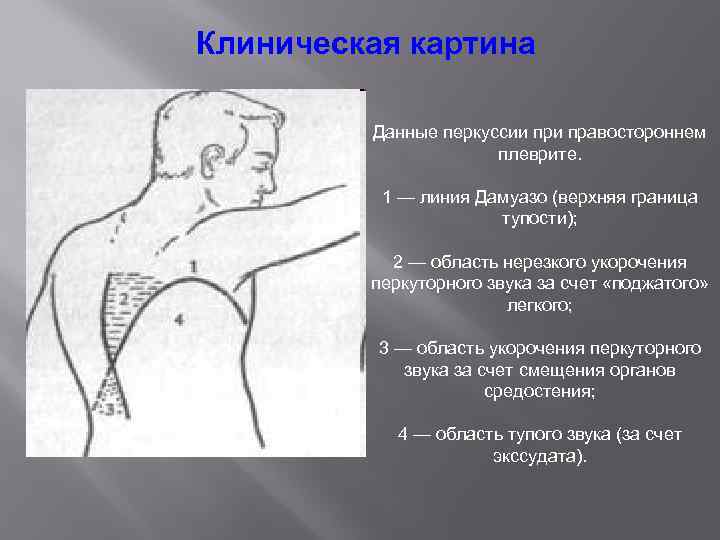 Клиническая картина

1
2
4
3

Данные перкуссии при правостороннем плеврите.

1 — линия Дамуазо (верхняя граница тупости);

2 — область нерезкого укорочения перкуторного звука за счет «поджатого» легкого;

3 — область укорочения перкуторного звука за счет смещения органов средостения;

4 — область тупого звука (за счет экссудата).